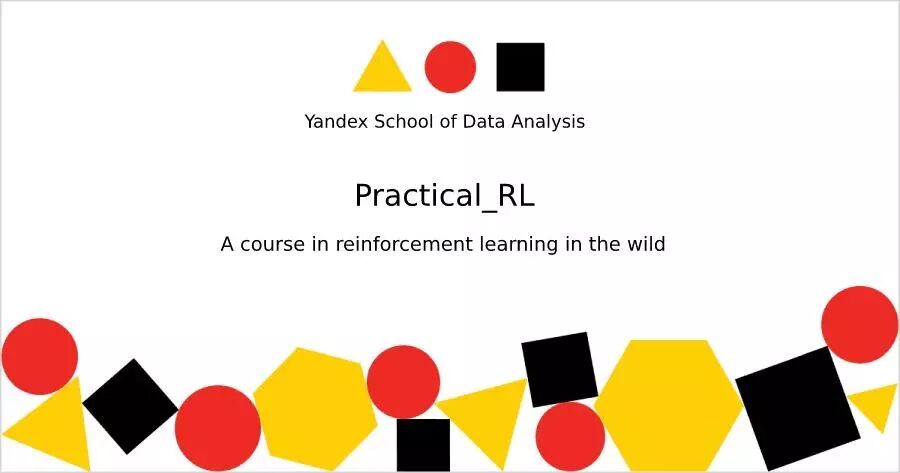 Yandex School of Data Analysis

Practical_RL

A course in reinforcement learning in the wild